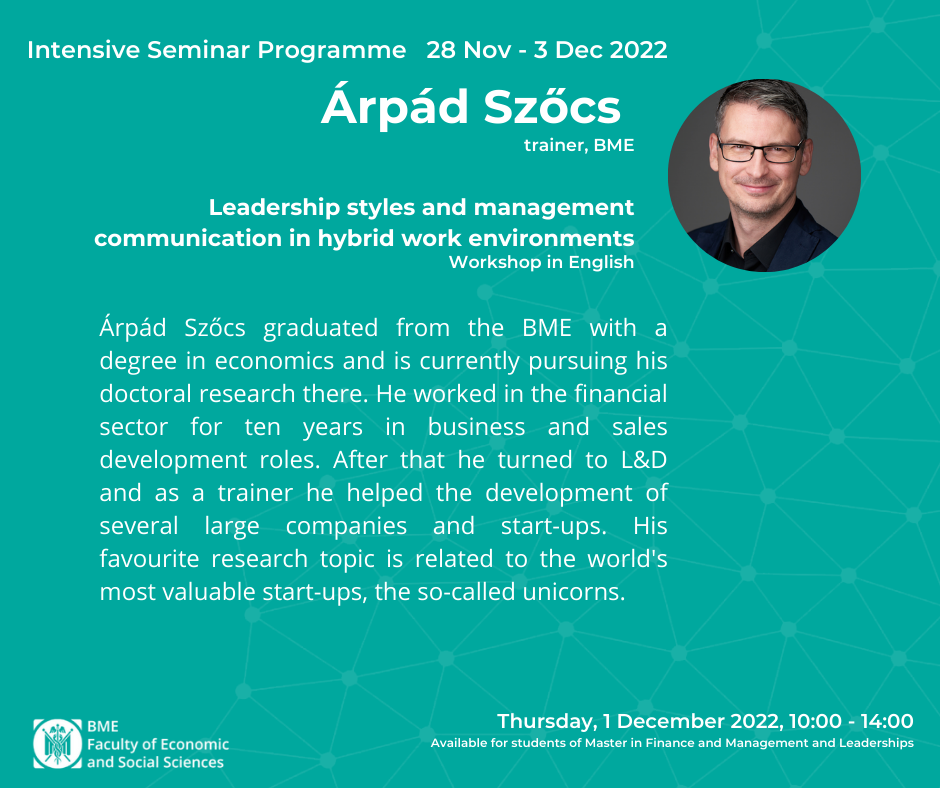 Intensive Seminar Programme 28 Nov - 3 Dec 2022

Árpád Szőcs
trainer, BME

Leadership styles and management communication in hybrid work environments
Workshop in English

Árpád Szőcs graduated from the BME with a degree in economics and is currently pursuing his doctoral research there. He worked in the financial sector for ten years in business and sales development roles. After that he turned to L&D and as a trainer he helped the development of several large companies and start-ups. His favourite research topic is related to the world's most valuable start-ups, the so-called unicorns.

BME
Faculty of Economic and Social Sciences

Thursday, 1 December 2022, 10:00 - 14:00
Available for students of Master in Finance and Management and Leaderships